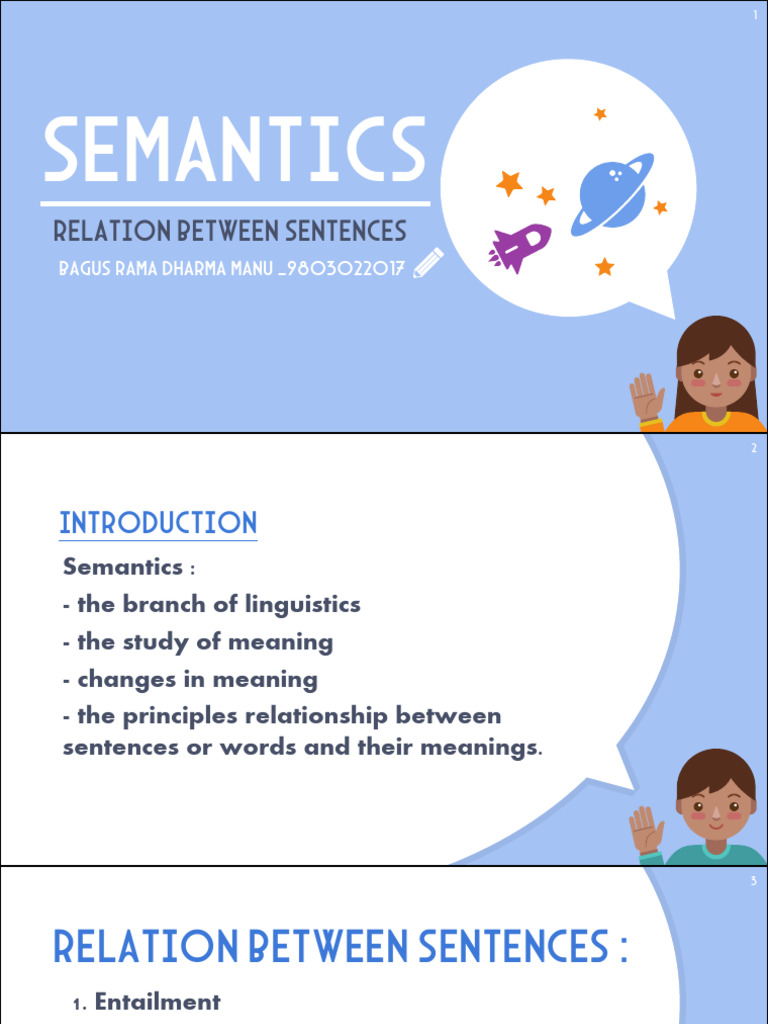 1

SEMANTICS

RELATION BETWEEN SENTENCES

BAGUS RAMA DHARMA MANU _9803022017

2

INTRODUCTION

Semantics :

- the branch of linguistics

- the study of meaning

- changes in meaning

- the principles relationship between sentences or words and their meanings.

3

RELATION BETWEEN SENTENCES :

1. Entailment